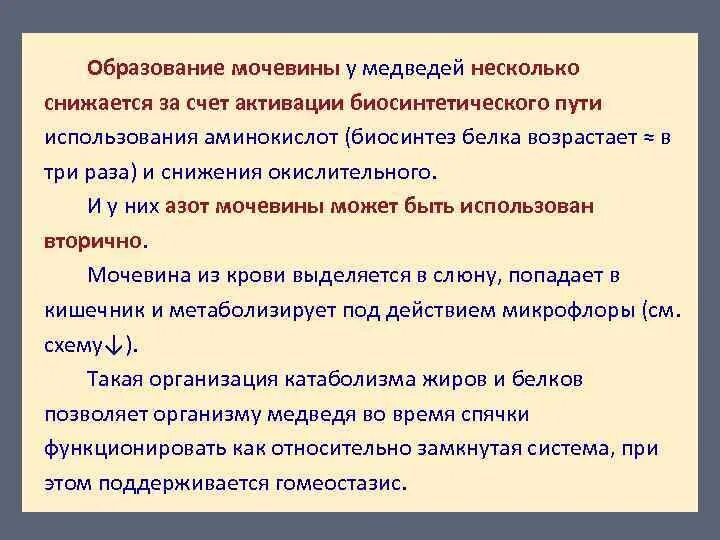 Образование мочевины у медведей несколько снижается за счет активации биосинтетического пути использования аминокислот (биосинтез белка возрастает ≈ в три раза) и снижения окислительного.

И у них азот мочевины может быть использован вторично.

Мочевина из крови выделяется в слюну, попадает в кишечник и метаболизирует под действием микрофлоры (см. схему↓).

Такая организация катаболизма жиров и белков позволяет организму медведя во время спячки функционировать как относительно замкнутая система, при этом поддерживается гомеостазис.